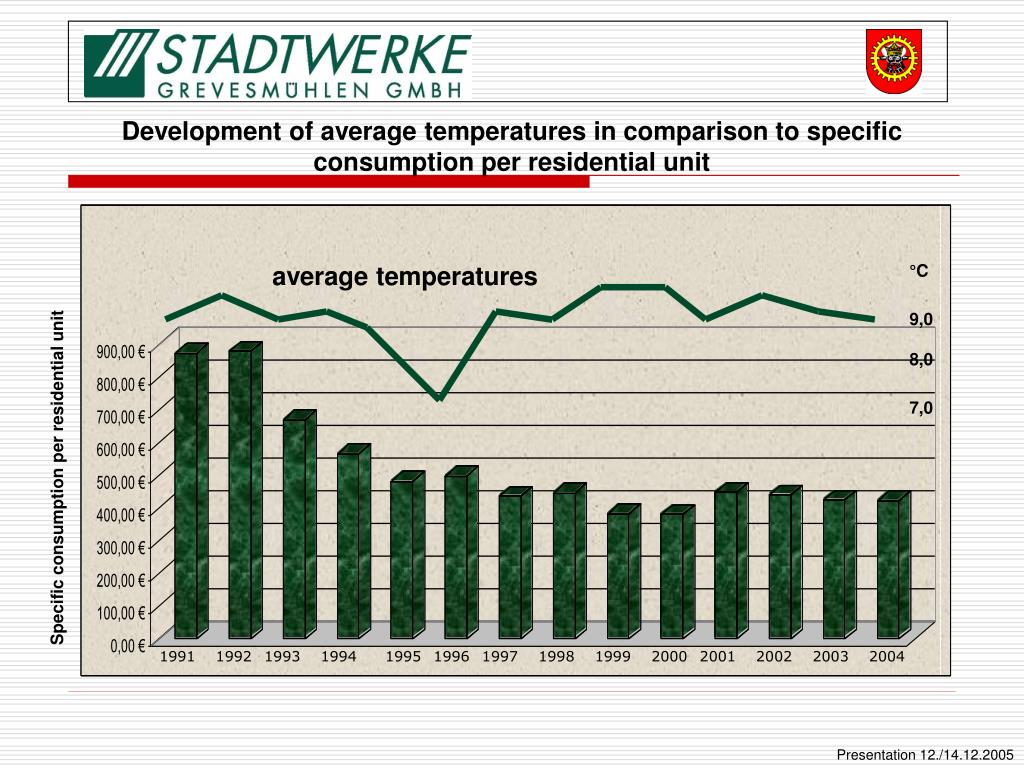 STADTWERKE
GREVESMÜHLEN GMBH

Development of average temperatures in comparison to specific consumption per residential unit

average temperatures

°C
9,0
8,0
7,0

Specific consumption per residential unit

900,00 €
800,00 €
700,00 €
600,00 €
500,00 €
400,00 €
300,00 €
200,00 €
100,00 €
0,00 €

1991 1992 1993 1994 1995 1996 1997 1998 1999 2000 2001 2002 2003 2004

Presentation 12./14.12.2005